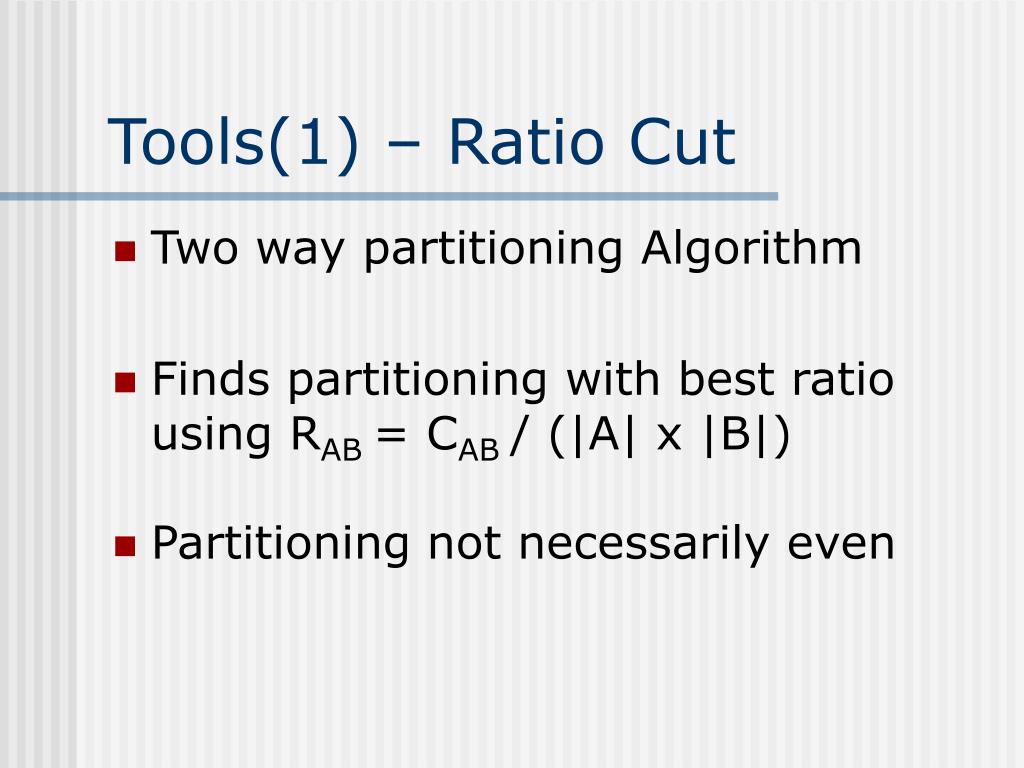 Tools(1) – Ratio Cut

Two way partitioning Algorithm

Finds partitioning with best ratio using $R_{AB} = C_{AB} / (|A| \times |B|)$

Partitioning not necessarily even